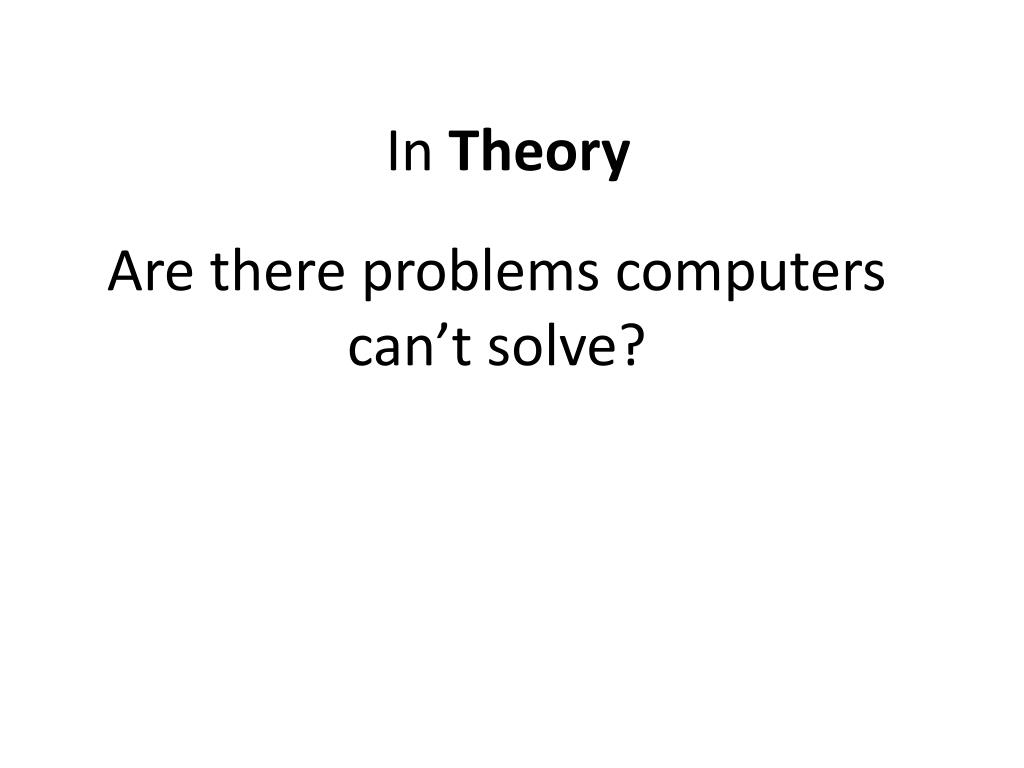 In Theory

Are there problems computers can’t solve?